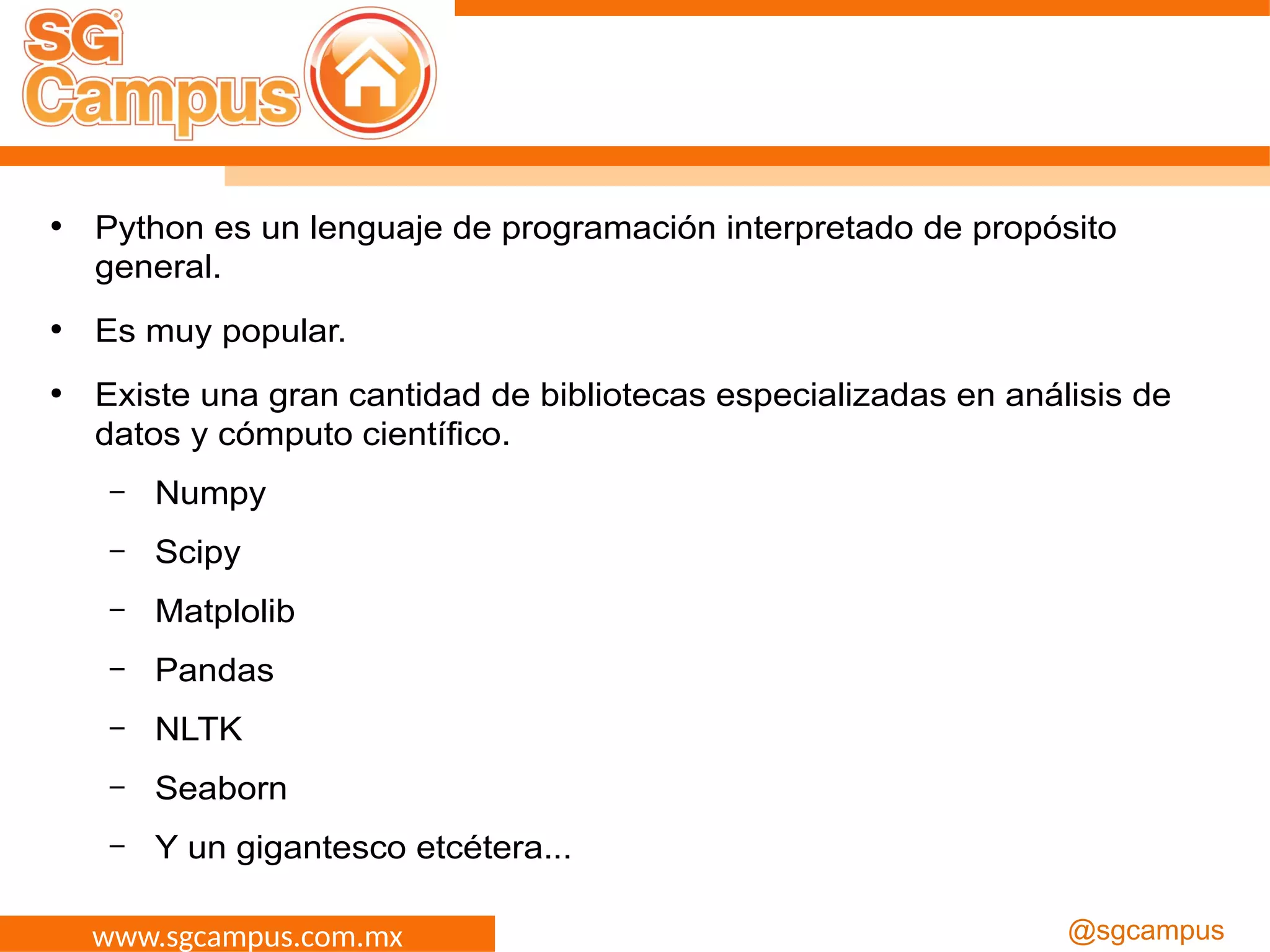 SG Campus

• Python es un lenguaje de programación interpretado de propósito general.

• Es muy popular.

• Existe una gran cantidad de bibliotecas especializadas en análisis de datos y cómputo científico.

– Numpy

– Scipy

– Matplolib

– Pandas

– NLTK

– Seaborn

– Y un gigantesco etcétera...

www.sgcampus.com.mx

@sgcampus